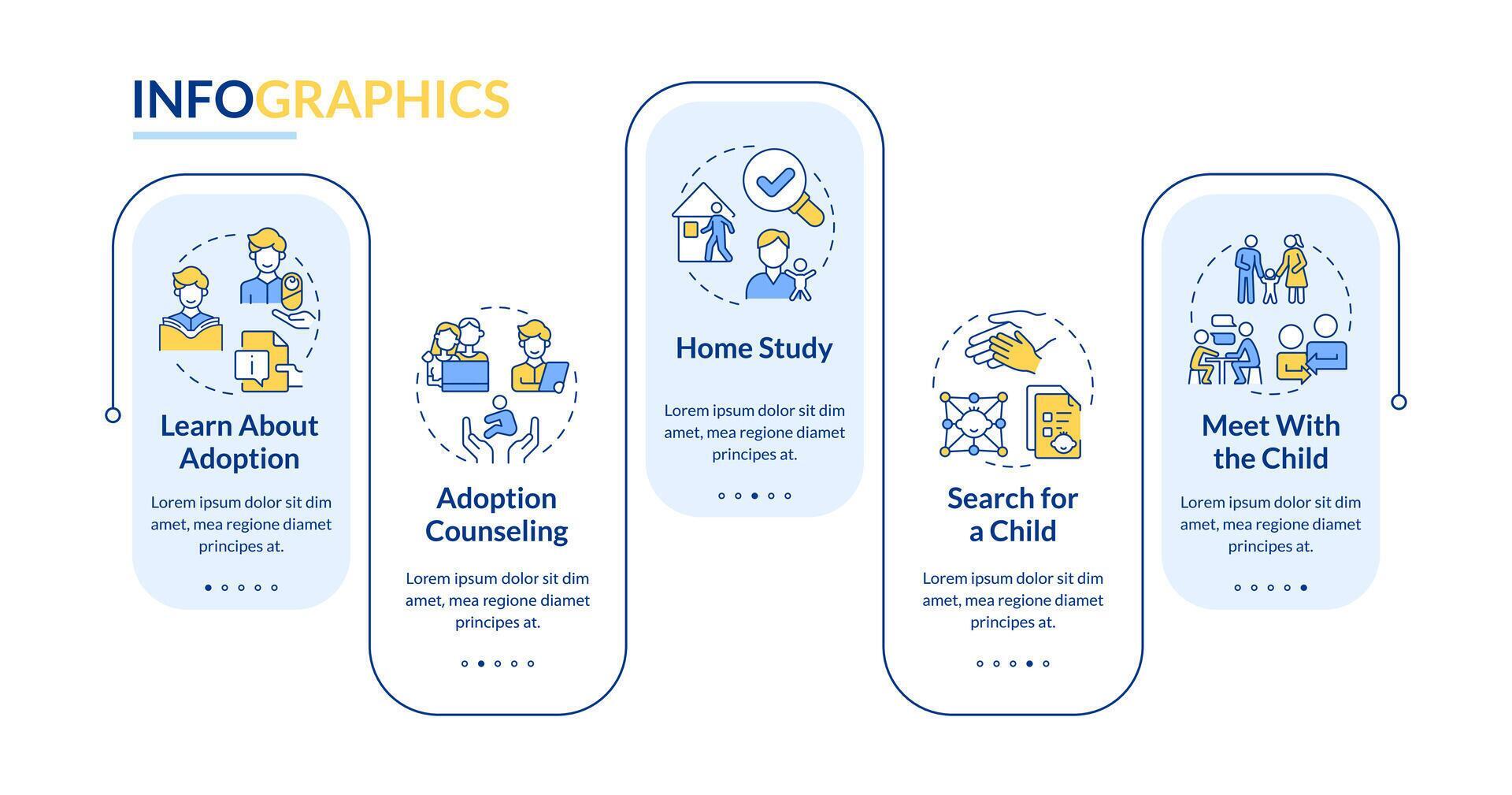 INFOGRAPHICS

Learn About Adoption

Lorem ipsum dolor sit dim amet, mea regione diamet principes at.

Adoption Counseling

Lorem ipsum dolor sit dim amet, mea regione diamet principes at.

Home Study

Lorem ipsum dolor sit dim amet, mea regione diamet principes at.

Search for a Child

Lorem ipsum dolor sit dim amet, mea regione diamet principes at.

Meet With the Child

Lorem ipsum dolor sit dim amet, mea regione diamet principes at.